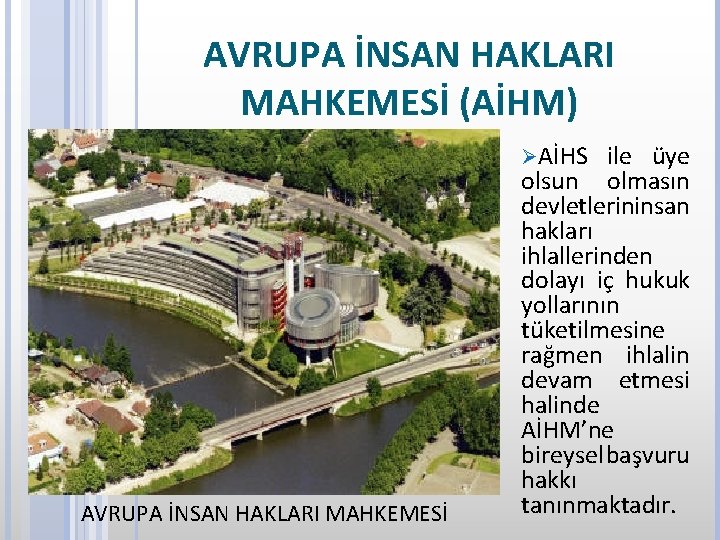 AVRUPA İNSAN HAKLARI MAHKEMESİ (AİHM)

AVRUPA İNSAN HAKLARI MAHKEMESİ

➢AİHS ile üye olsun olmasın devletlerininsan hakları ihlallerinden dolayı iç hukuk yollarının tüketilmesine rağmen ihlalin devam etmesi halinde AİHM’ne bireyselbaşvuru hakkı tanınmaktadır.